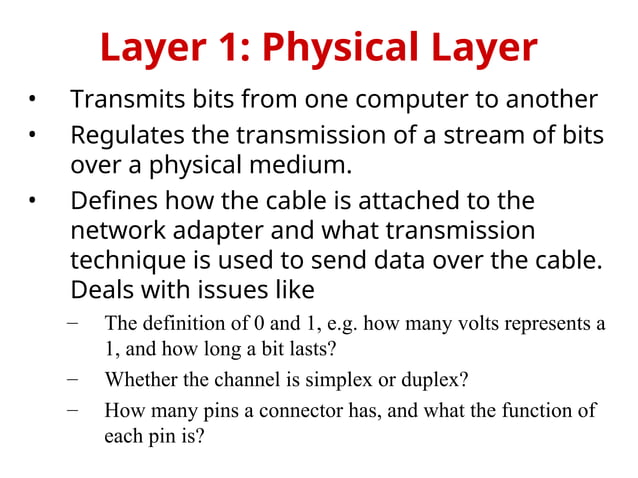 Layer 1: Physical Layer

• Transmits bits from one computer to another
• Regulates the transmission of a stream of bits over a physical medium.
• Defines how the cable is attached to the network adapter and what transmission technique is used to send data over the cable. Deals with issues like
  – The definition of 0 and 1, e.g. how many volts represents a 1, and how long a bit lasts?
  – Whether the channel is simplex or duplex?
  – How many pins a connector has, and what the function of each pin is?